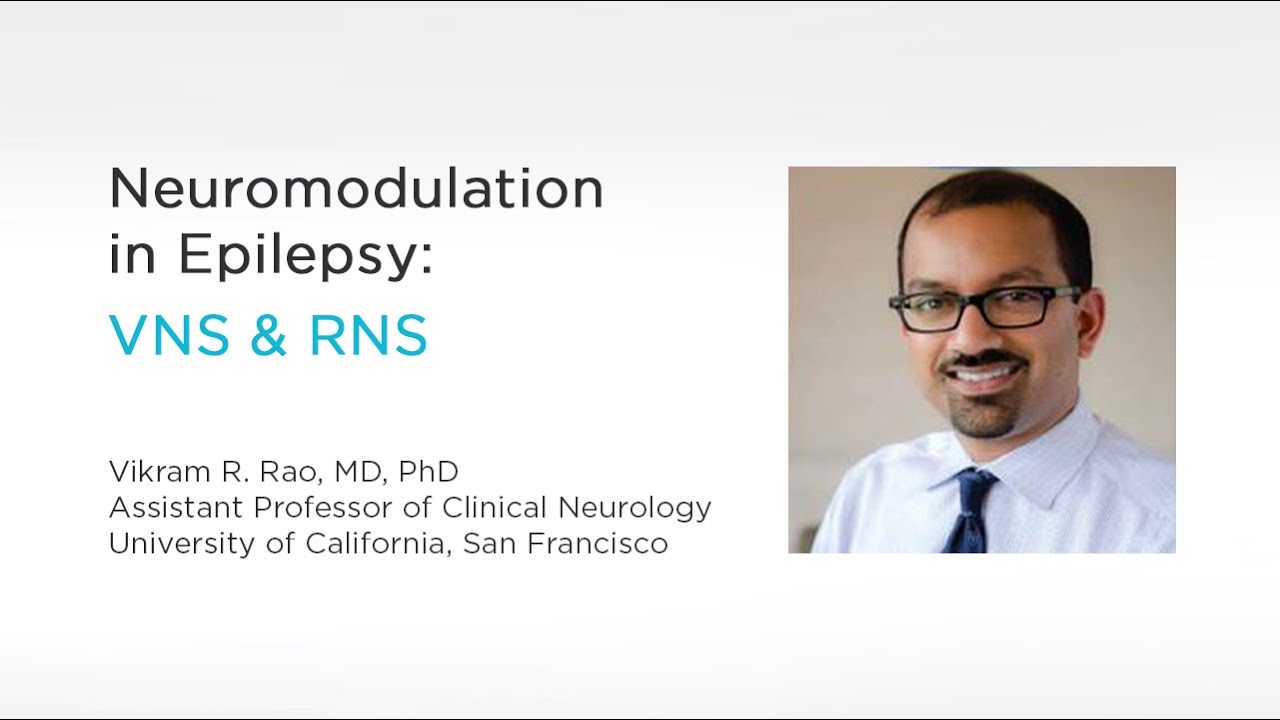 Neuromodulation in Epilepsy:
VNS & RNS

Vikram R. Rao, MD, PhD
Assistant Professor of Clinical Neurology
University of California, San Francisco